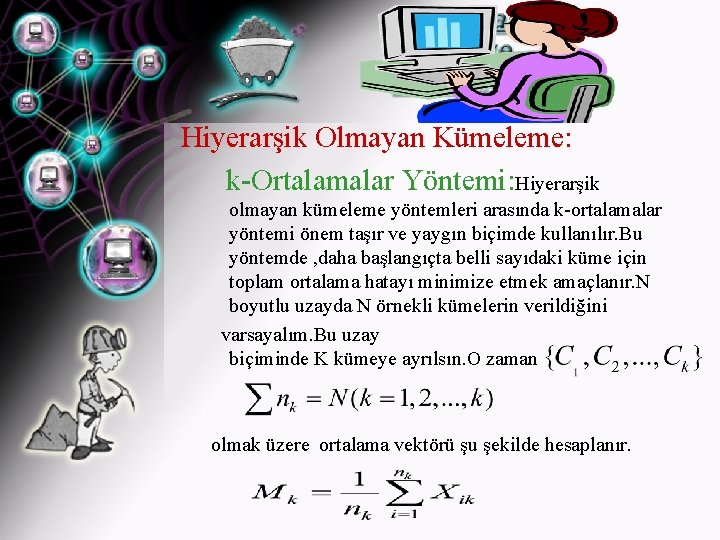 Hiyerarşik Olmayan Kümeleme:

k-Ortalamalar Yöntemi:Hiyerarşik olmayan kümeleme yöntemleri arasında k-ortalamalar yöntemi önem taşır ve yaygın biçimde kullanılır.Bu yöntemde ,daha başlangıçta belli sayıdaki küme için toplam ortalama hatayı minimize etmek amaçlanır.N boyutlu uzayda N örnekli kümelerin verildiğini

varsayalım.Bu uzay biçiminde K kümeye ayrılsın.O zaman $\{C_1, C_2, ..., C_k\}$

$\sum n_k = N(k = 1, 2, ..., k)$

olmak üzere ortalama vektörü şu şekilde hesaplanır.

$M_k = \frac{1}{n_k} \sum_{i=1}^{n_k} X_{ik}$